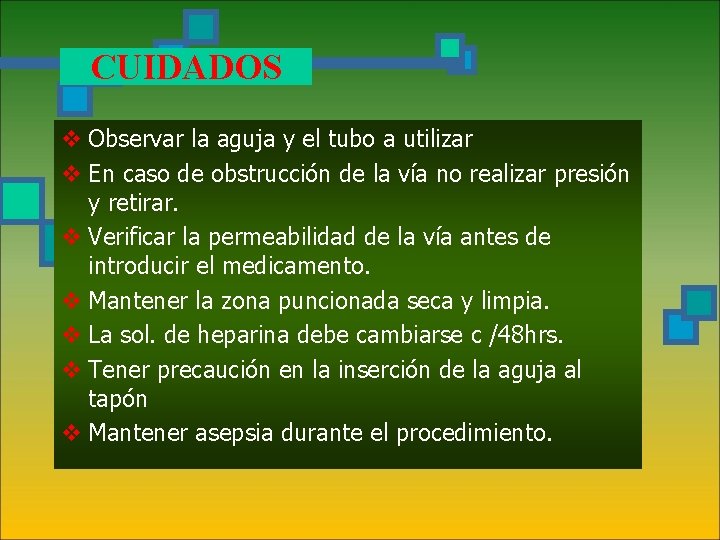 CUIDADOS

❖ Observar la aguja y el tubo a utilizar
❖ En caso de obstrucción de la vía no realizar presión y retirar.
❖ Verificar la permeabilidad de la vía antes de introducir el medicamento.
❖ Mantener la zona puncionada seca y limpia.
❖ La sol. de heparina debe cambiarse c /48hrs.
❖ Tener precaución en la inserción de la aguja al tapón
❖ Mantener asepsia durante el procedimiento.